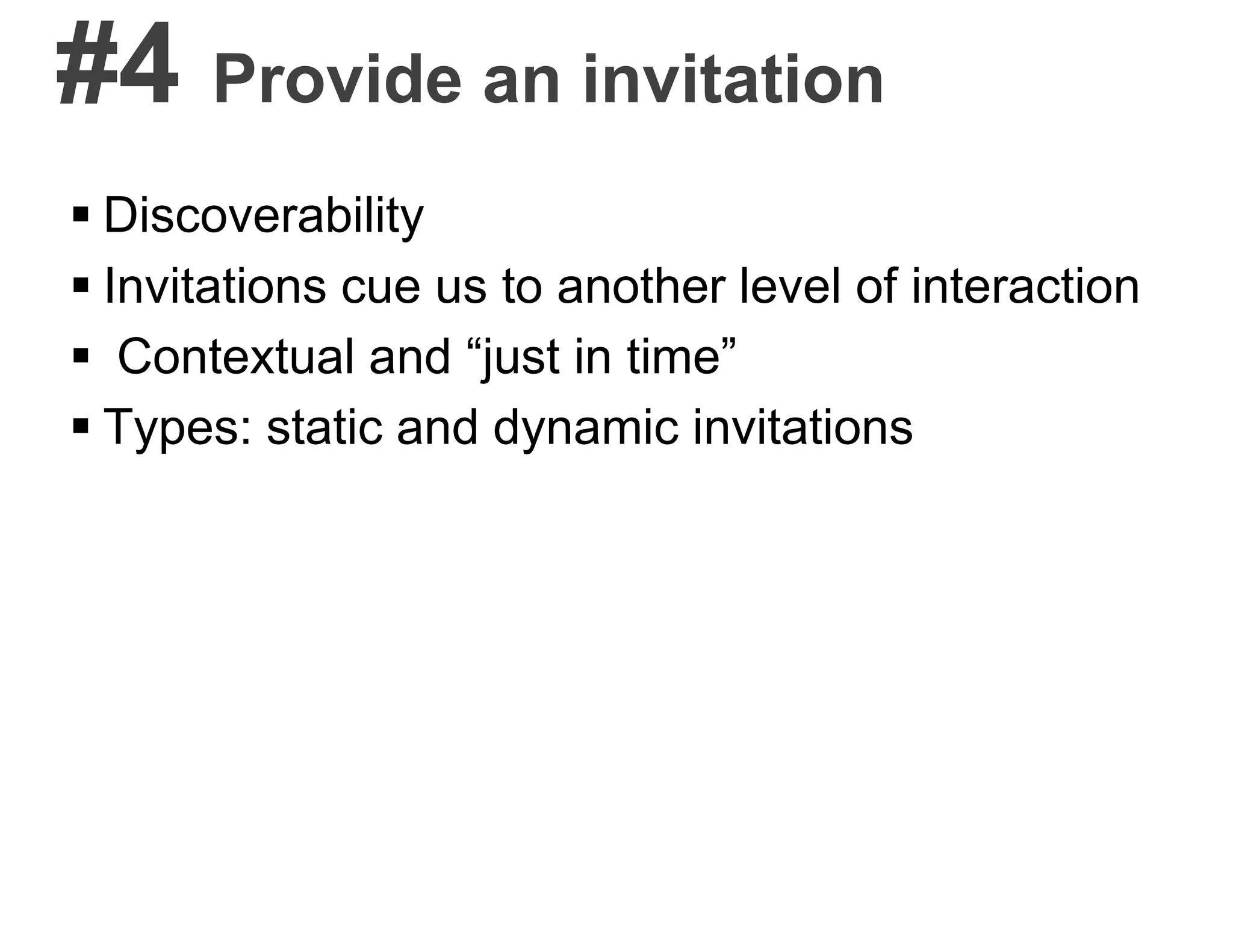 #4 Provide an invitation

▪ Discoverability
▪ Invitations cue us to another level of interaction
▪ Contextual and “just in time”
▪ Types: static and dynamic invitations